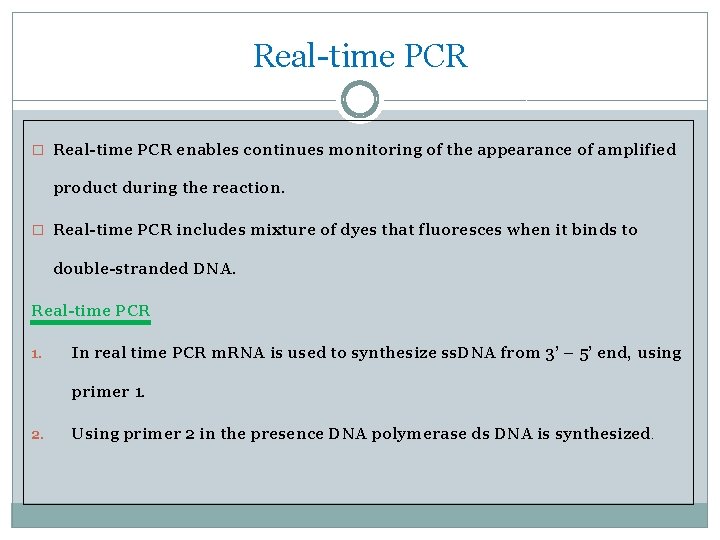 Real-time PCR

□ Real-time PCR enables continues monitoring of the appearance of amplified product during the reaction.

□ Real-time PCR includes mixture of dyes that fluoresces when it binds to double-stranded DNA.

Real-time PCR

1. In real time PCR mRNA is used to synthesize ssDNA from 3' – 5' end, using primer 1.

2. Using primer 2 in the presence DNA polymerase ds DNA is synthesized.